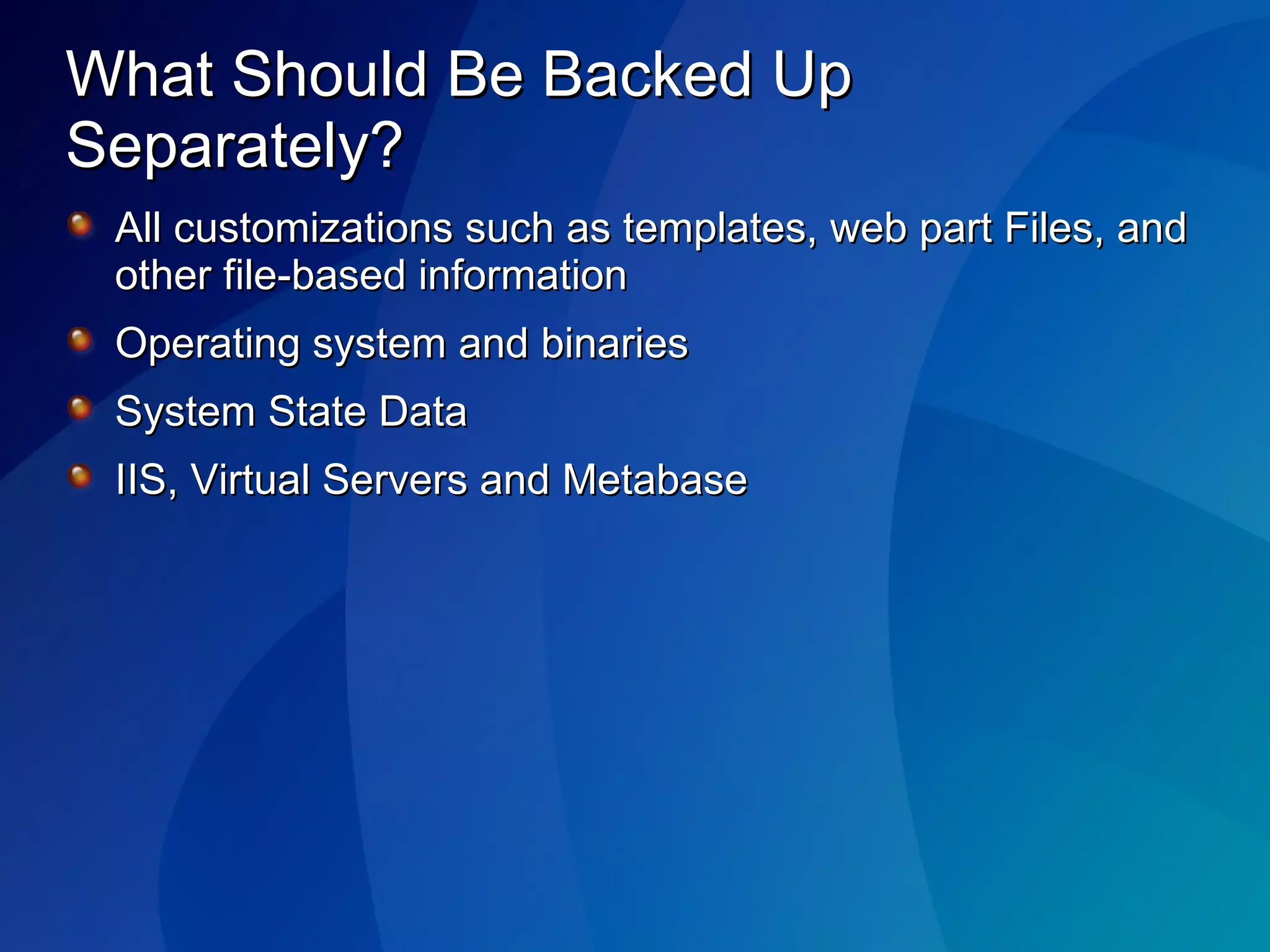 What Should Be Backed Up Separately?

All customizations such as templates, web part Files, and other file-based information

Operating system and binaries

System State Data

IIS, Virtual Servers and Metabase